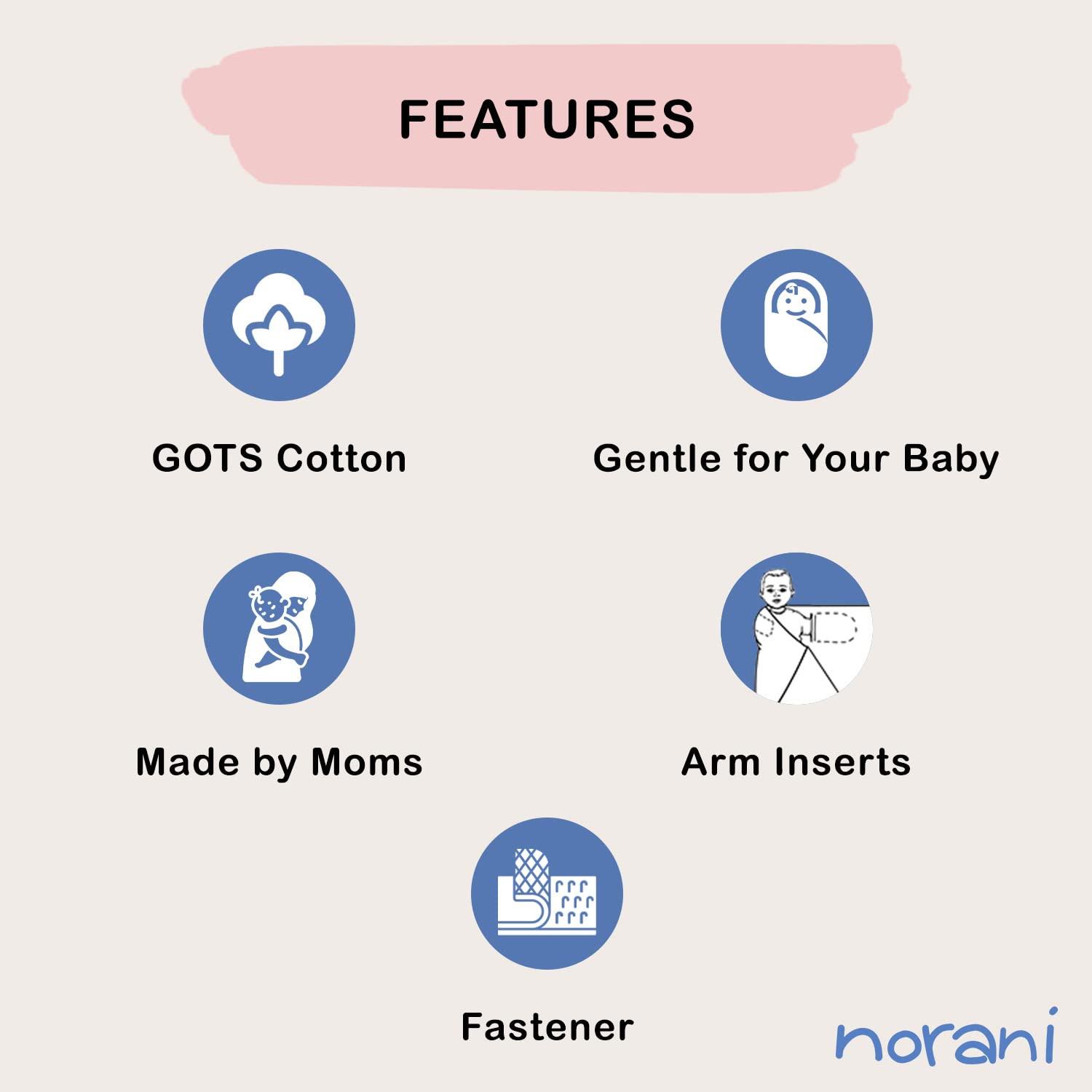 FEATURES

GOTS Cotton

Gentle for Your Baby

Made by Moms

Arm Inserts

Fastener

norani